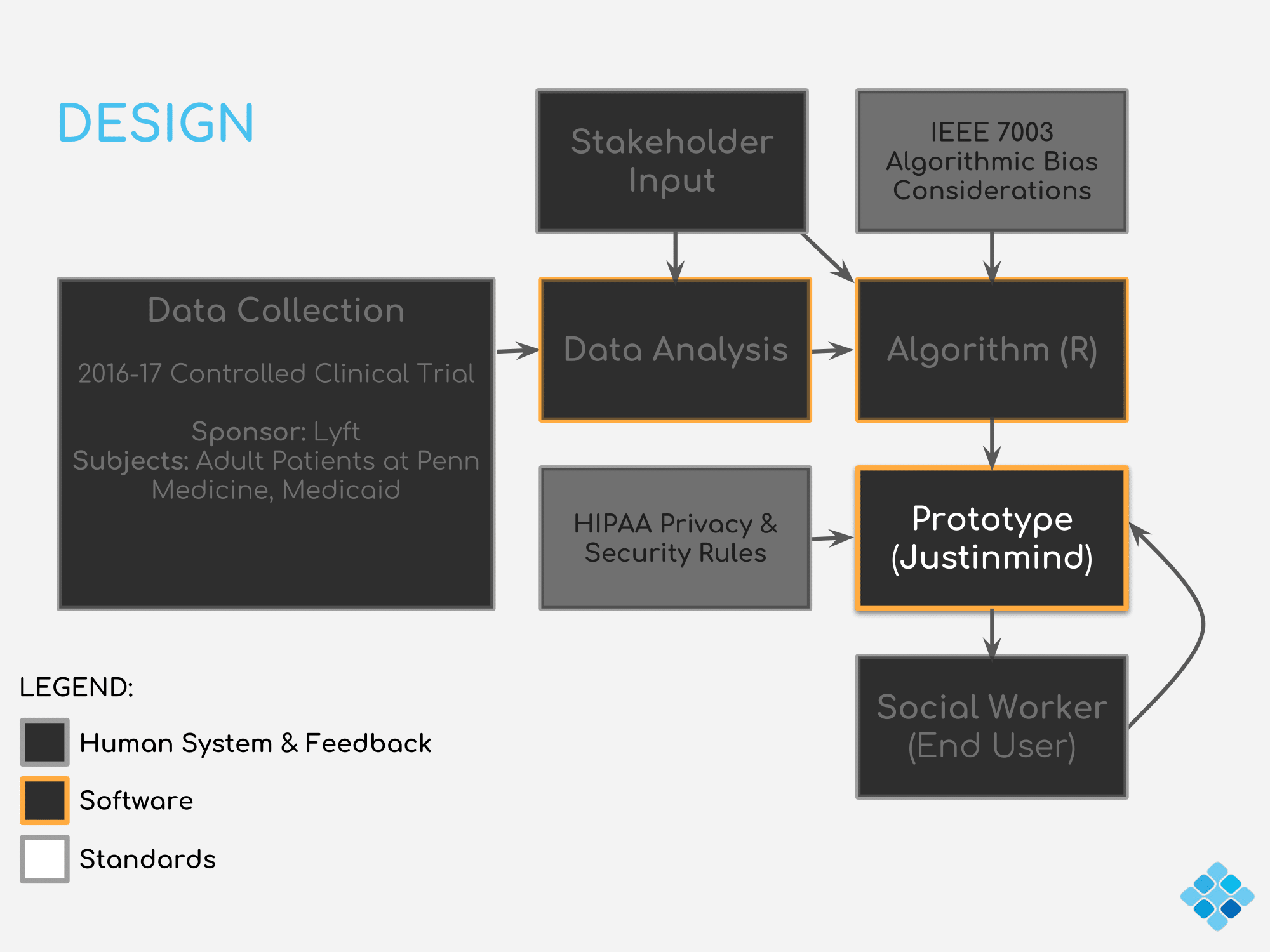 DESIGN

Stakeholder Input

IEEE 7003 Algorithmic Bias Considerations

Data Collection

2016-17 Controlled Clinical Trial

Sponsor: Lyft
Subjects: Adult Patients at Penn Medicine, Medicaid

Data Analysis

Algorithm (R)

HIPAA Privacy & Security Rules

Prototype (Justinmind)

Social Worker (End User)

LEGEND:

Human System & Feedback

Software

Standards